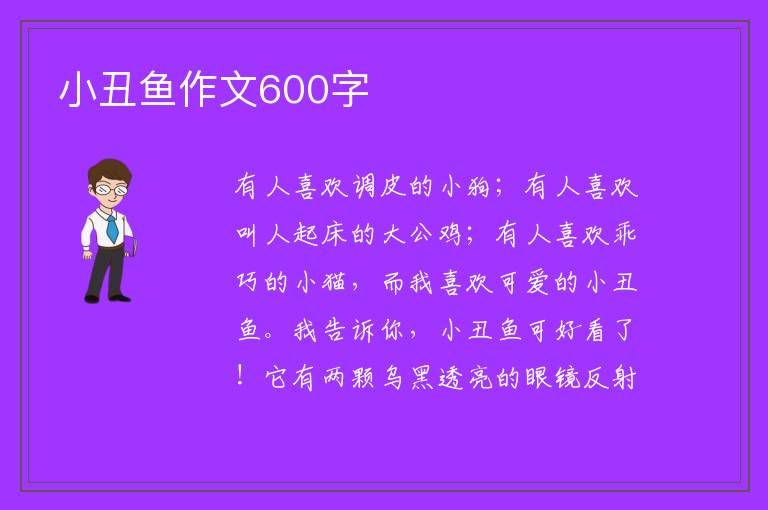 小丑鱼作文600字

有人喜欢调皮的小狗；有人喜欢叫人起床的大公鸡；有人喜欢乖巧的小猫，而我喜欢可爱的小丑鱼。我告诉你，小丑鱼可好看了！它有两颗乌黑透亮的眼镜反射